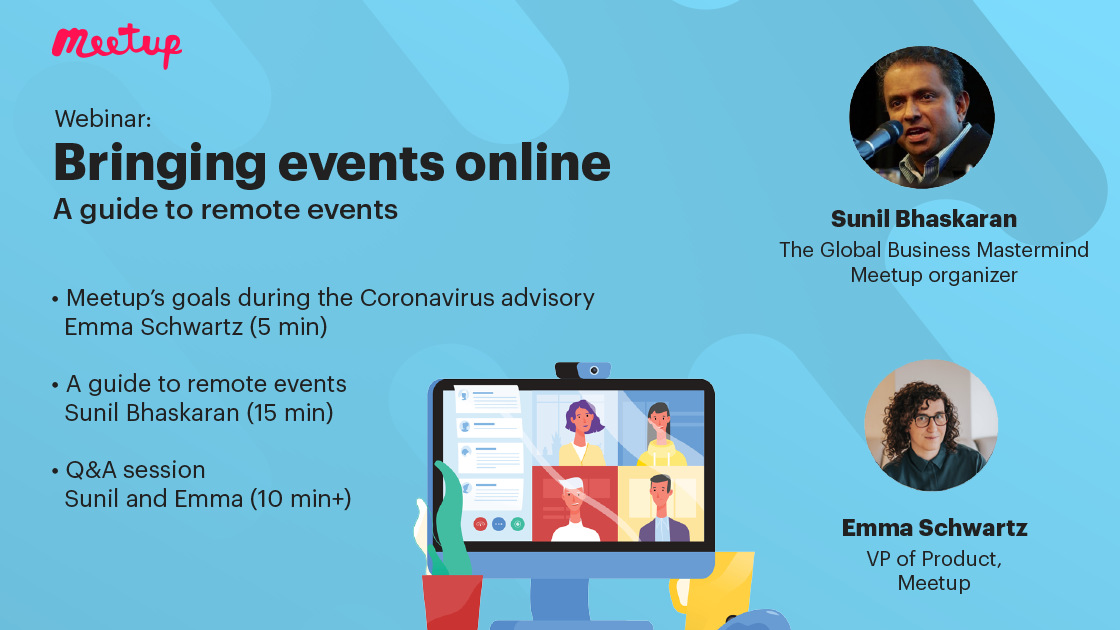 Meetup

Webinar:
Bringing events online
A guide to remote events

• Meetup's goals during the Coronavirus advisory
Emma Schwartz (5 min)

• A guide to remote events
Sunil Bhaskaran (15 min)

• Q&A session
Sunil and Emma (10 min+)

Sunil Bhaskaran
The Global Business Mastermind
Meetup organizer

Emma Schwartz
VP of Product,
Meetup